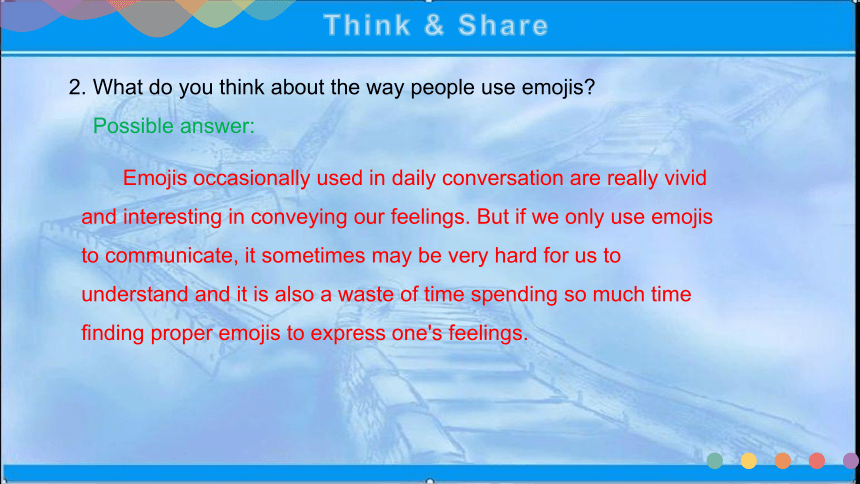 Think & Share

2. What do you think about the way people use emojis?

Possible answer:

Emojis occasionally used in daily conversation are really vivid and interesting in conveying our feelings. But if we only use emojis to communicate, it sometimes may be very hard for us to understand and it is also a waste of time spending so much time finding proper emojis to express one's feelings.